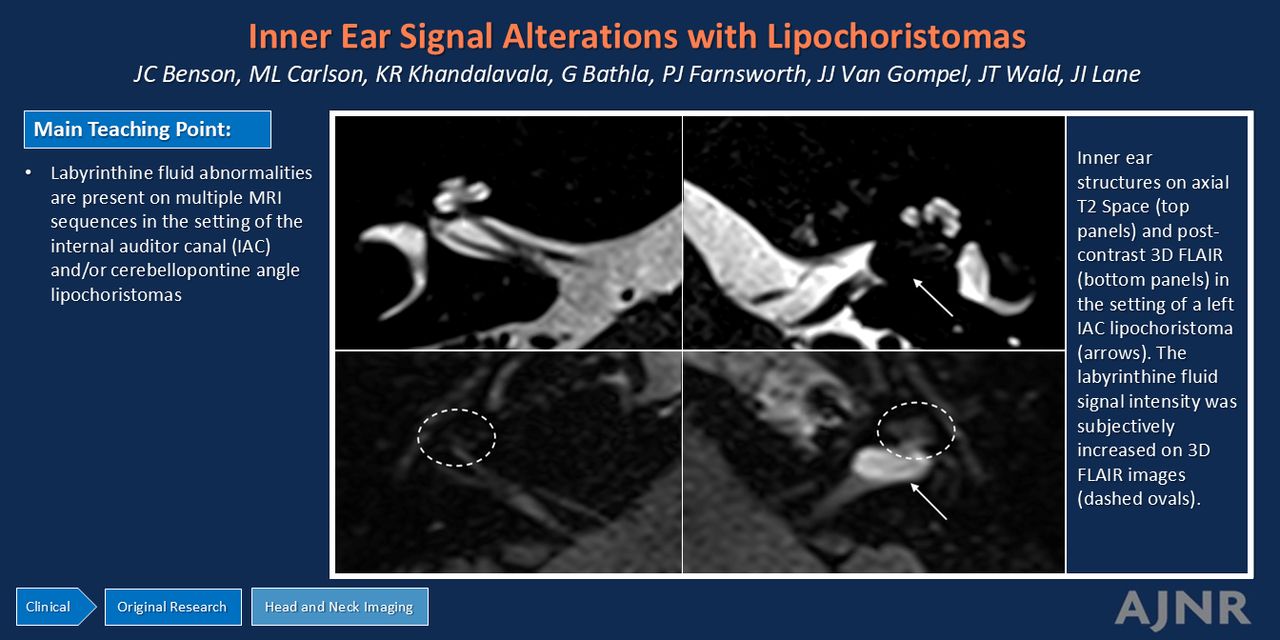 Inner Ear Signal Alterations with Lipochoristomas

JC Benson, ML Carlson, KR Khandalavala, G Bathla, PJ Farnsworth, JJ Van Gompel, JT Wald, JI Lane

Main Teaching Point:

• Labyrinthine fluid abnormalities are present on multiple MRI sequences in the setting of the internal auditor canal (IAC) and/or cerebellopontine angle lipochoristomas

Inner ear structures on axial T2 Space (top panels) and post-contrast 3D FLAIR (bottom panels) in the setting of a left IAC lipochoristoma (arrows). The labyrinthine fluid signal intensity was subjectively increased on 3D FLAIR images (dashed ovals).

Clinical

Original Research

Head and Neck Imaging

AJNR